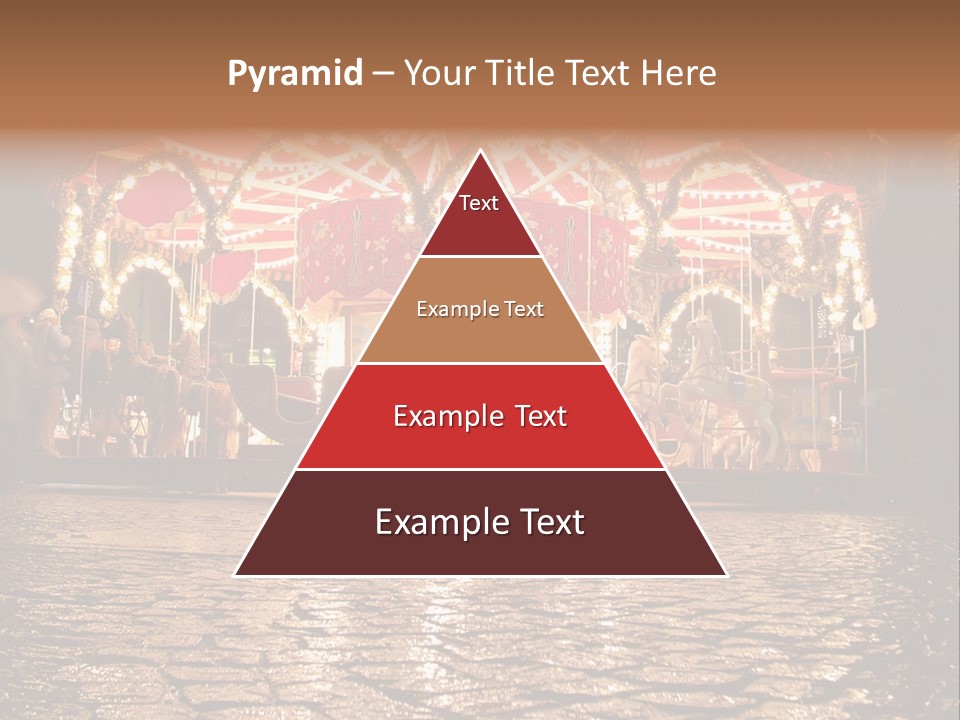 Pyramid – Your Title Text Here

Text

Example Text

Example Text

Example Text